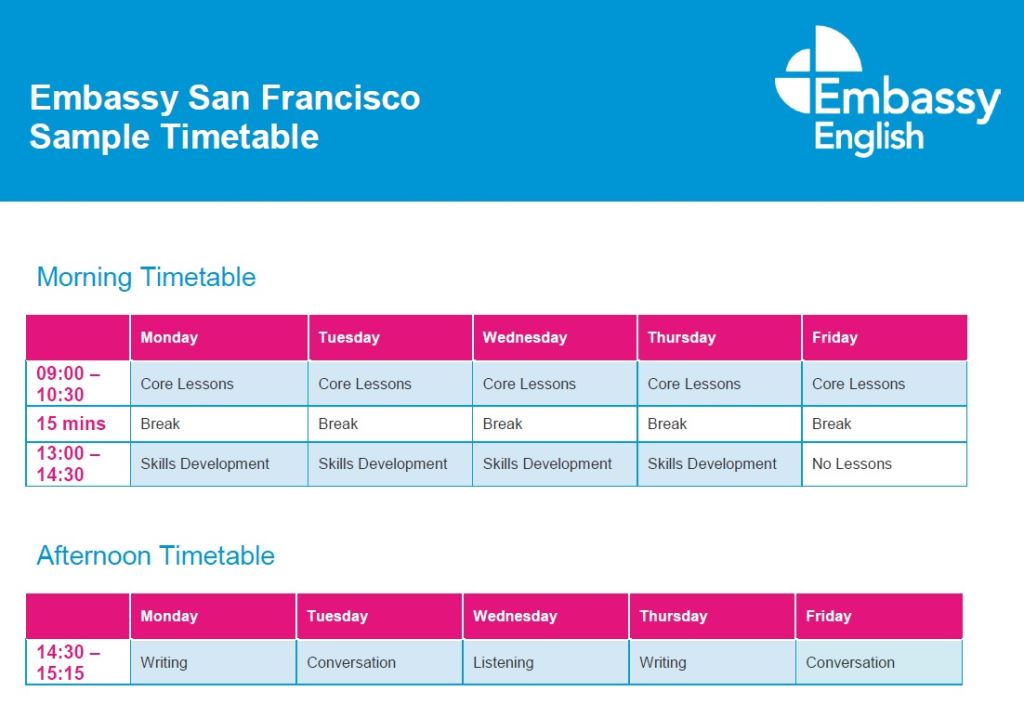 Embassy San Francisco
Sample Timetable

Embassy
English

Morning Timetable

| | Monday | Tuesday | Wednesday | Thursday | Friday |
|---|---|---|---|---|---|
| 09:00 – 10:30 | Core Lessons | Core Lessons | Core Lessons | Core Lessons | Core Lessons |
| 15 mins | Break | Break | Break | Break | Break |
| 13:00 – 14:30 | Skills Development | Skills Development | Skills Development | Skills Development | No Lessons |

Afternoon Timetable

| | Monday | Tuesday | Wednesday | Thursday | Friday |
|---|---|---|---|---|---|
| 14:30 – 15:15 | Writing | Conversation | Listening | Writing | Conversation |